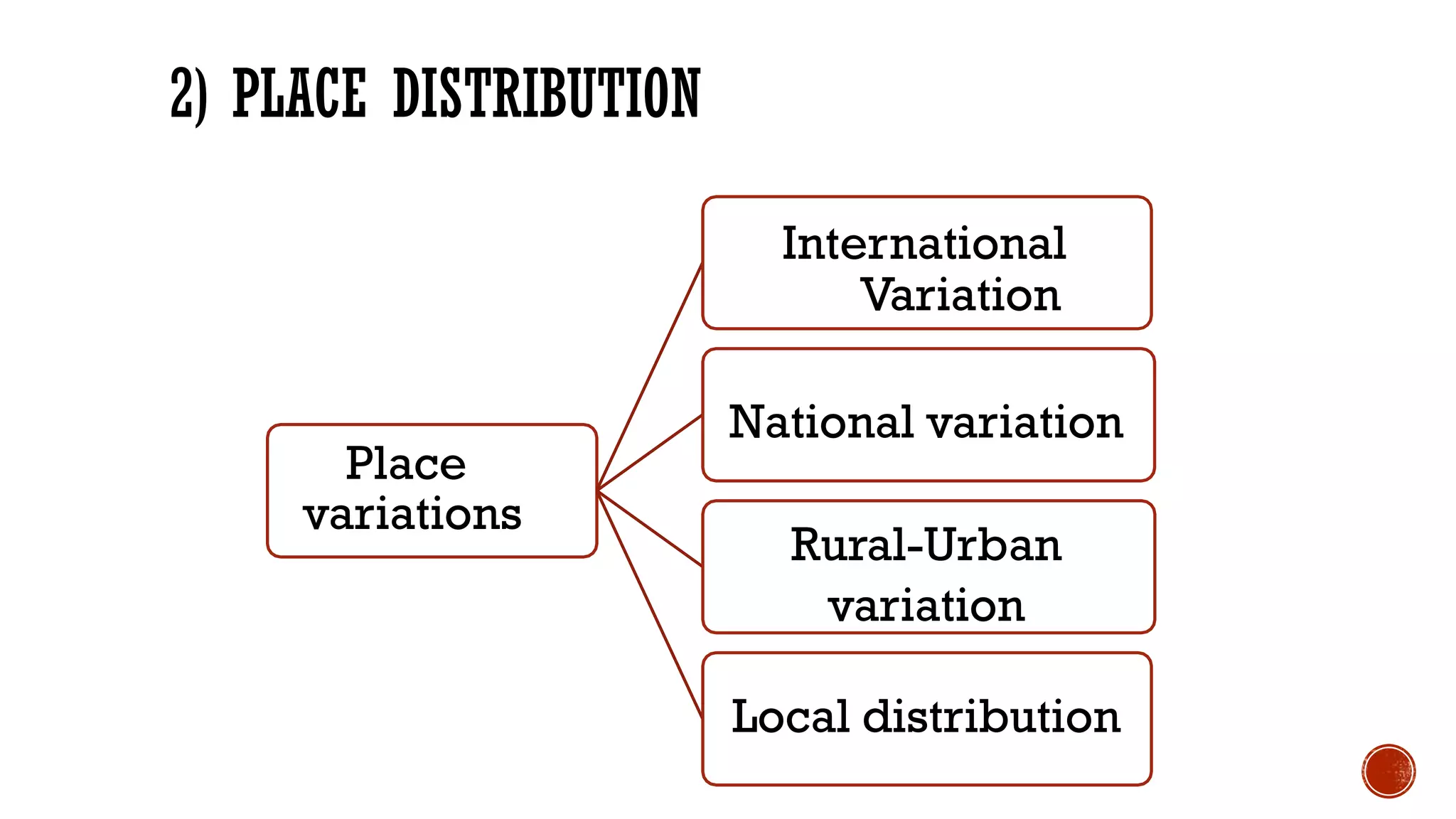 2) PLACE DISTRIBUTION

Place variations

International Variation

National variation

Rural-Urban variation

Local distribution